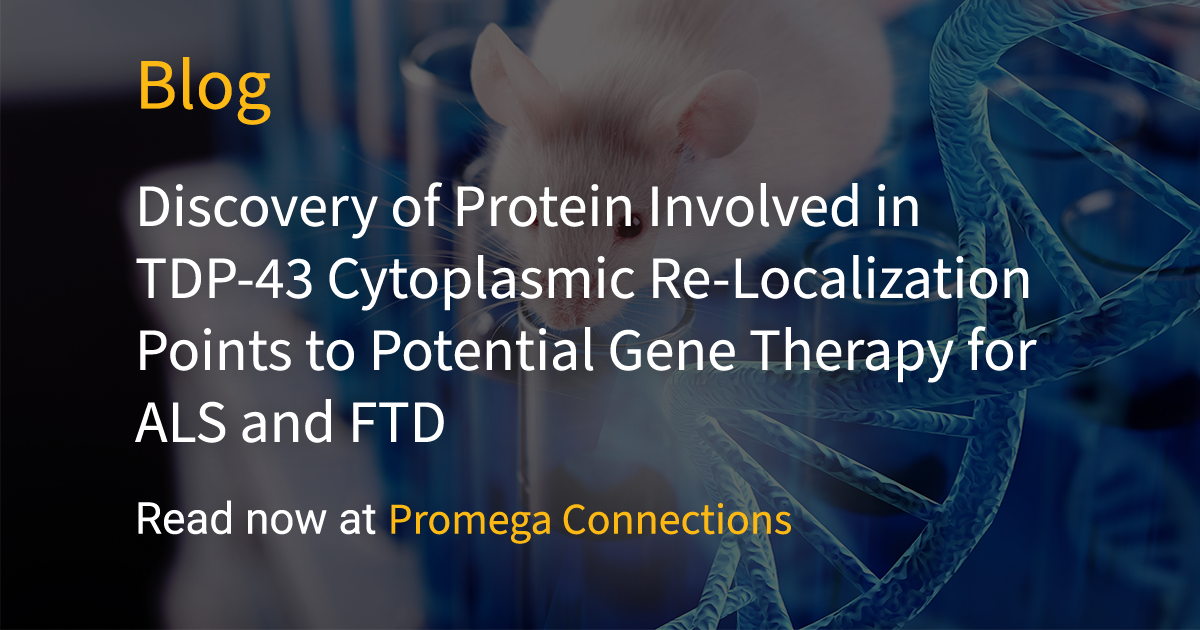 Blog

Discovery of Protein Involved in TDP-43 Cytoplasmic Re-Localization Points to Potential Gene Therapy for ALS and FTD

Read now at Promega Connections